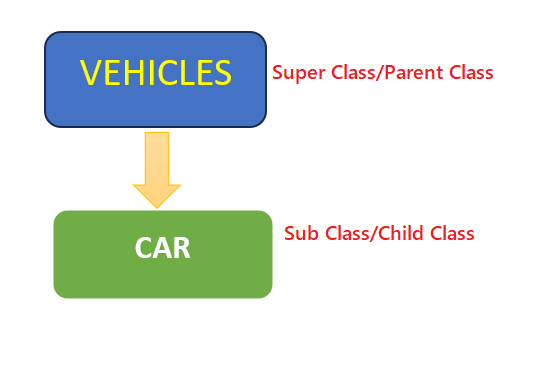 VEHICLES

Super Class/Parent Class

CAR

Sub Class/Child Class